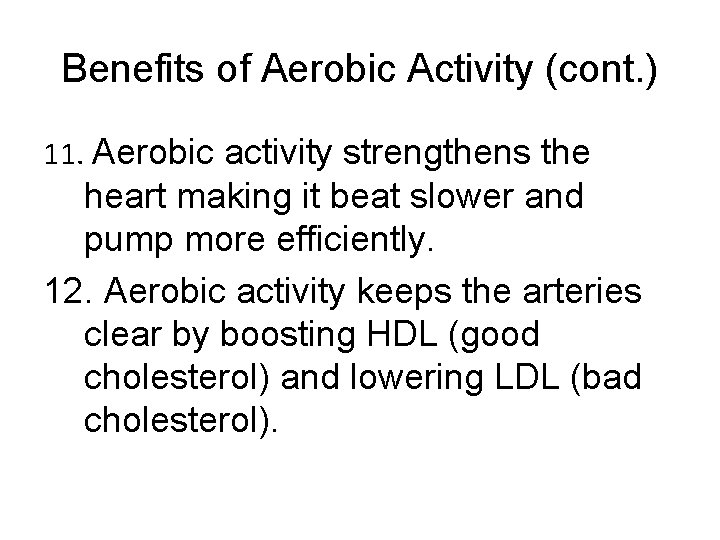 Benefits of Aerobic Activity (cont.)

11. Aerobic activity strengthens the heart making it beat slower and pump more efficiently.

12. Aerobic activity keeps the arteries clear by boosting HDL (good cholesterol) and lowering LDL (bad cholesterol).